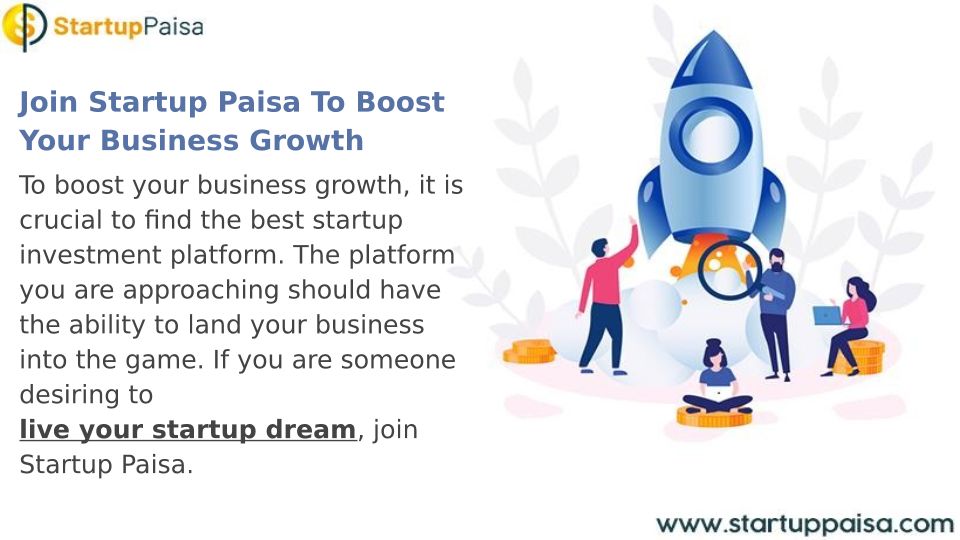 StartupPaisa

Join Startup Paisa To Boost Your Business Growth

To boost your business growth, it is crucial to find the best startup investment platform. The platform you are approaching should have the ability to land your business into the game. If you are someone desiring to live your startup dream, join Startup Paisa.

www.startuppaisa.com